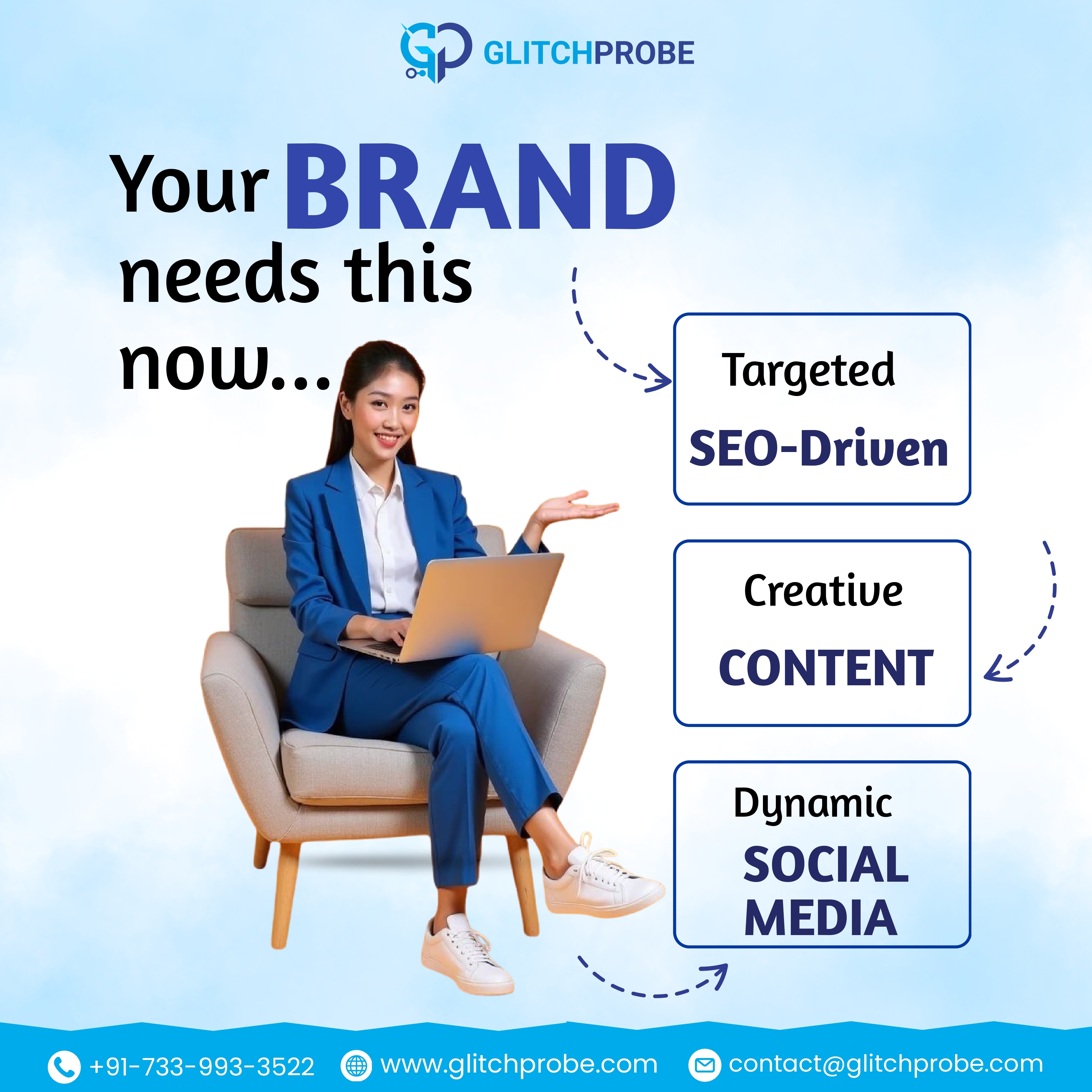 GLITCHPROBE

Your BRAND needs this now...

Targeted SEO-Driven

Creative CONTENT

Dynamic SOCIAL MEDIA

+91-733-993-3522 www.glitchprobe.com contact@glitchprobe.com